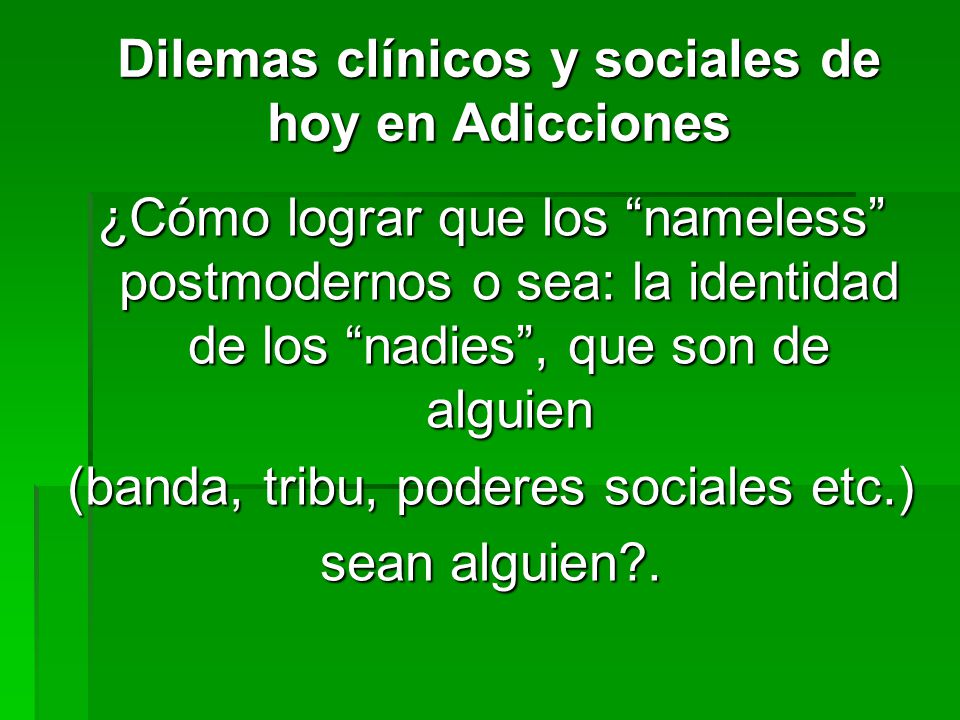 Dilemas clínicos y sociales de hoy en Adicciones

¿Cómo lograr que los “nameless” postmodernos o sea: la identidad de los “nadies”, que son de alguien

(banda, tribu, poderes sociales etc.)

sean alguien?.